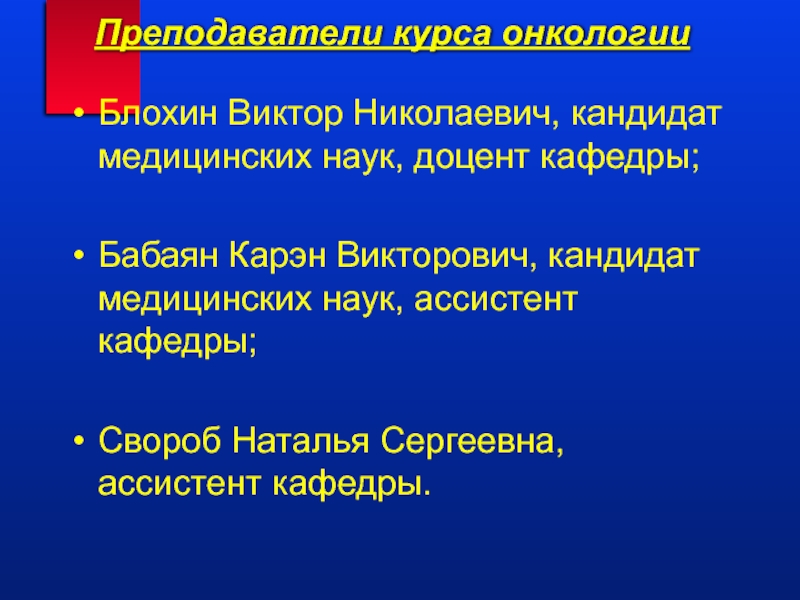 Преподаватели курса онкологии

• Блохин Виктор Николаевич, кандидат медицинских наук, доцент кафедры;

• Бабаян Карэн Викторович, кандидат медицинских наук, ассистент кафедры;

• Свороб Наталья Сергеевна, ассистент кафедры.